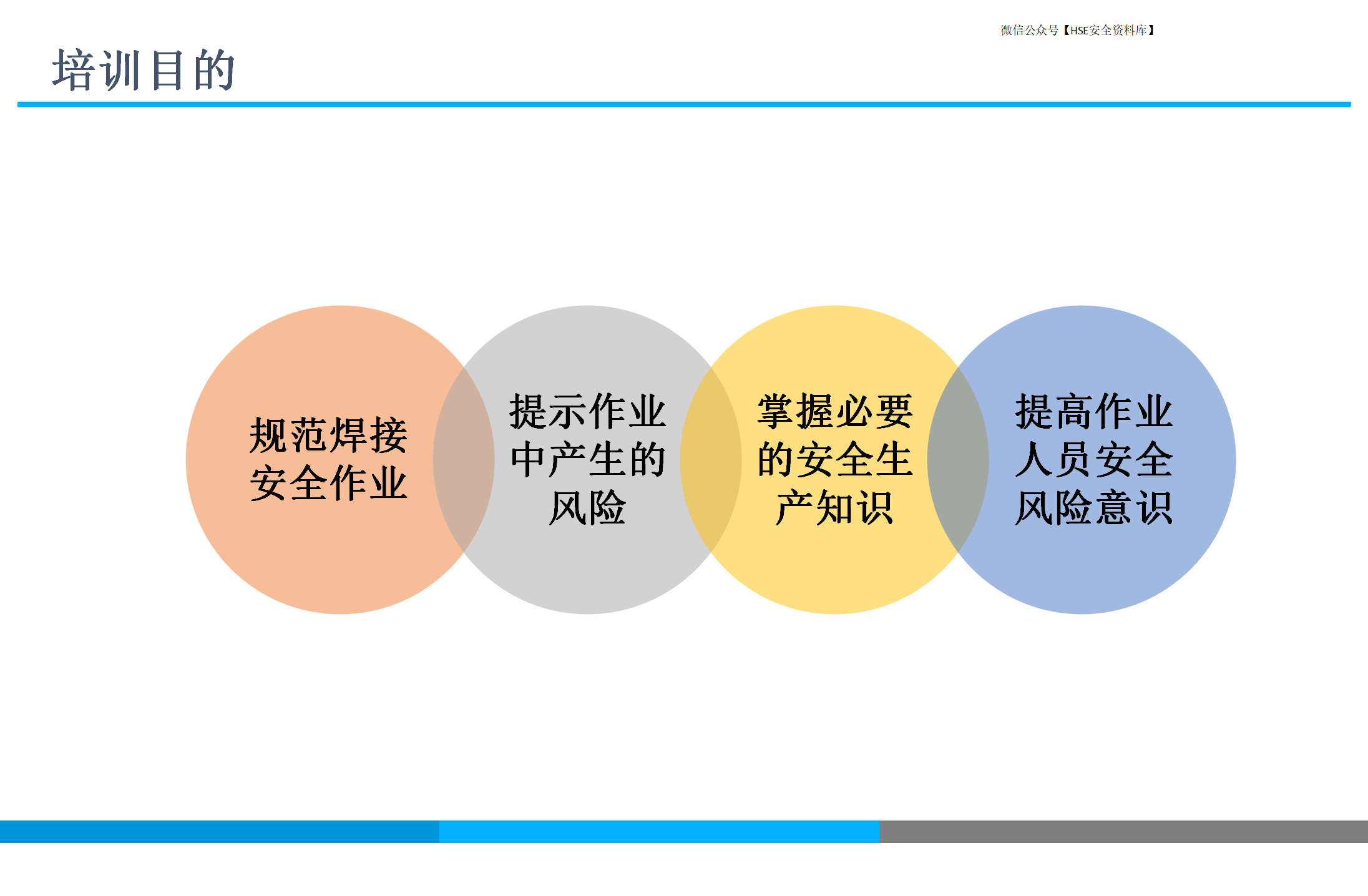 微信公众号【HSE安全资料库】

培训目的

规范焊接安全作业

提示作业中产生的风险

掌握必要的安全生产知识

提高作业人员安全风险意识